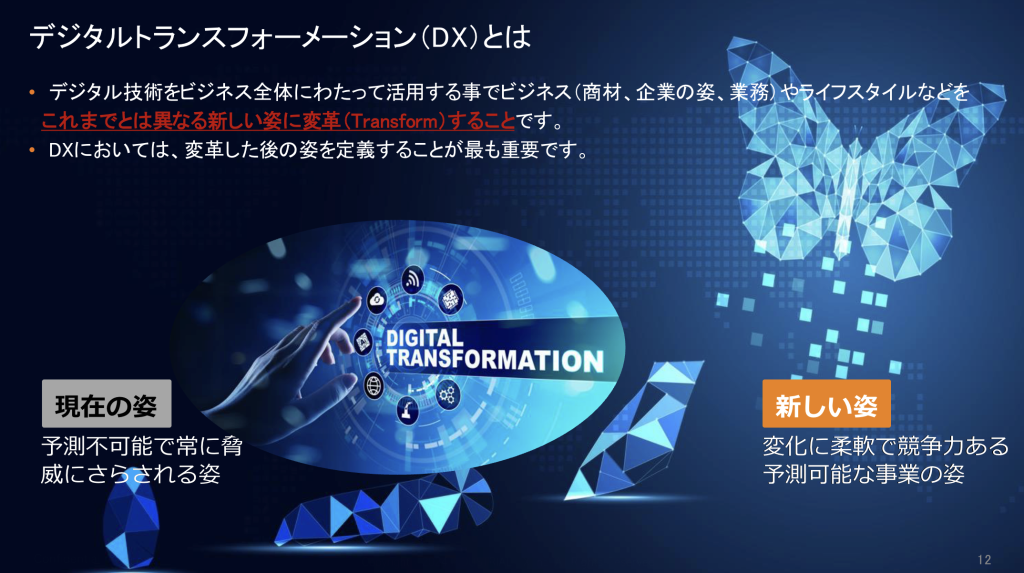 デジタルトランスフォーメーション（DX）とは

• デジタル技術をビジネス全体にわたって活用する事でビジネス（商材、企業の姿、業務）やライフスタイルなどをこれまでとは異なる新しい姿に変革（Transform）することです。
• DXにおいては、変革した後の姿を定義することが最も重要です。

DIGITAL TRANSFORMATION

現在の姿
予測不可能で常に脅威にさらされる姿

新しい姿
変化に柔軟で競争力ある予測可能な事業の姿

12